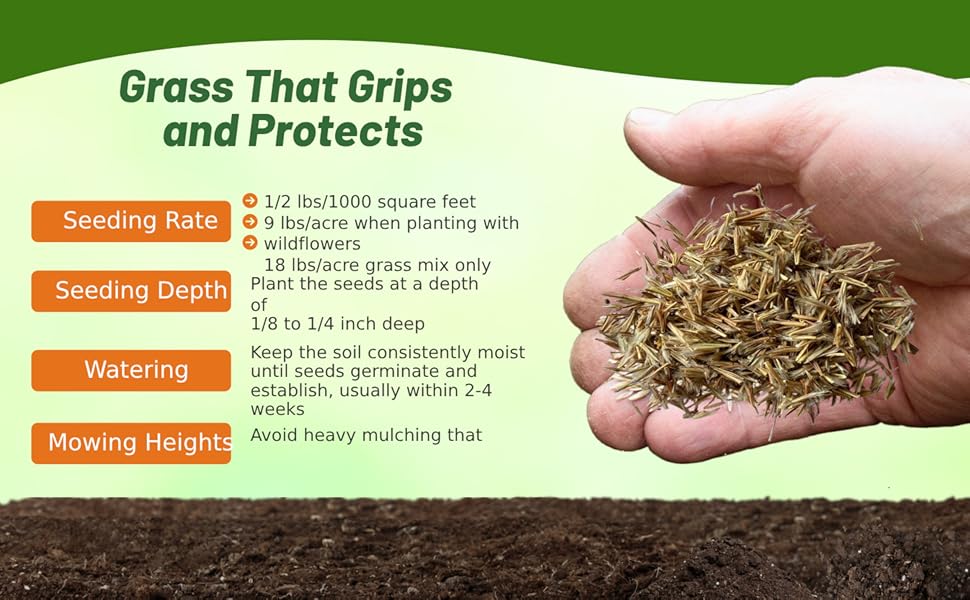 Grass That Grips and Protects

Seeding Rate
1/2 lbs/1000 square feet
9 lbs/acre when planting with
wildflowers
18 lbs/acre grass mix only

Seeding Depth
Plant the seeds at a depth of
1/8 to 1/4 inch deep

Watering
Keep the soil consistently moist until seeds germinate and establish, usually within 2-4 weeks

Mowing Heights
Avoid heavy mulching that